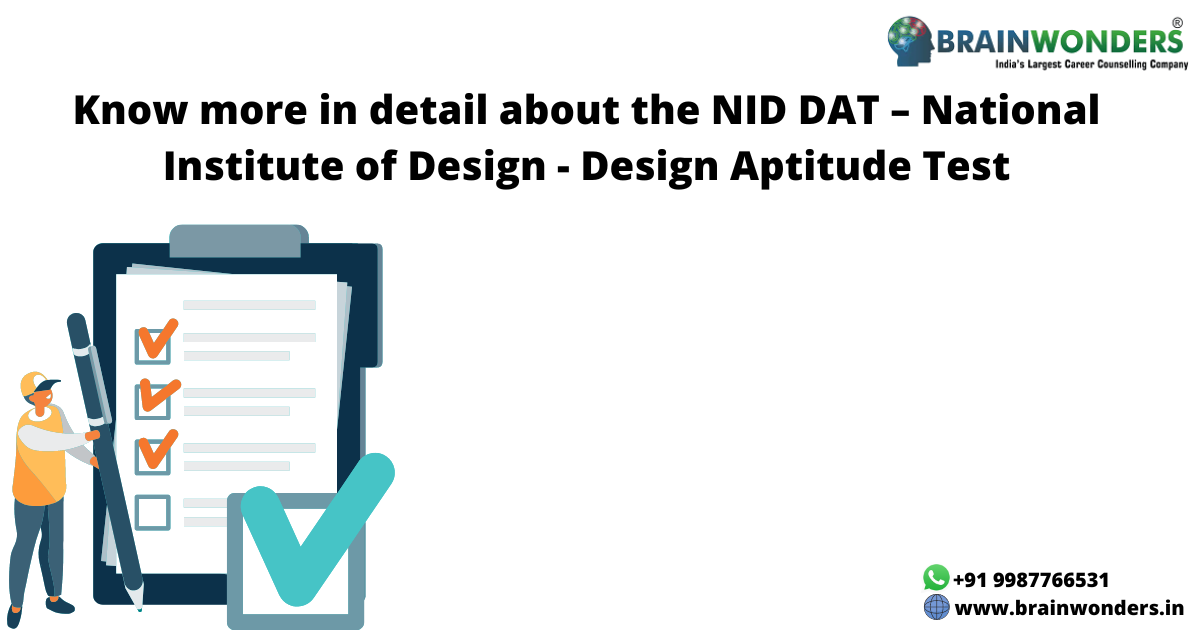 BRAINWONDERS®
India's Largest Career Counselling Company

Know more in detail about the NID DAT – National Institute of Design - Design Aptitude Test

+91 9987766531
www.brainwonders.in